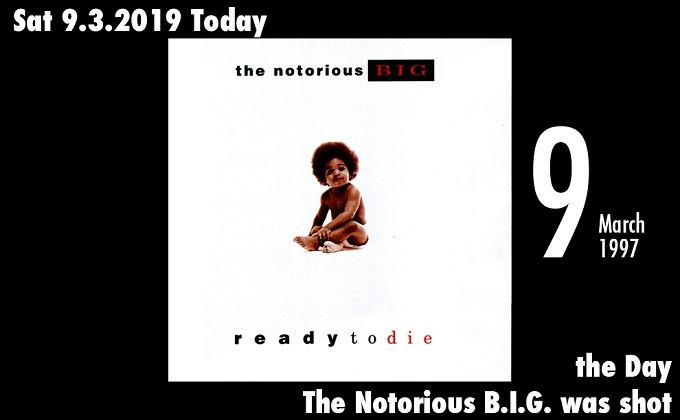 Sat 9.3.2019 Today

the notorious BIG

ready to die

9
March
1997

the Day
The Notorious B.I.G. was shot